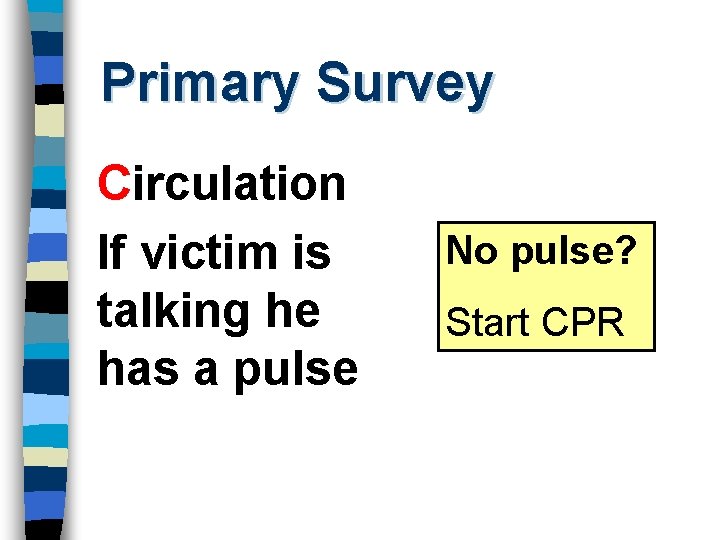 Primary Survey

Circulation

If victim is talking he has a pulse

No pulse?

Start CPR